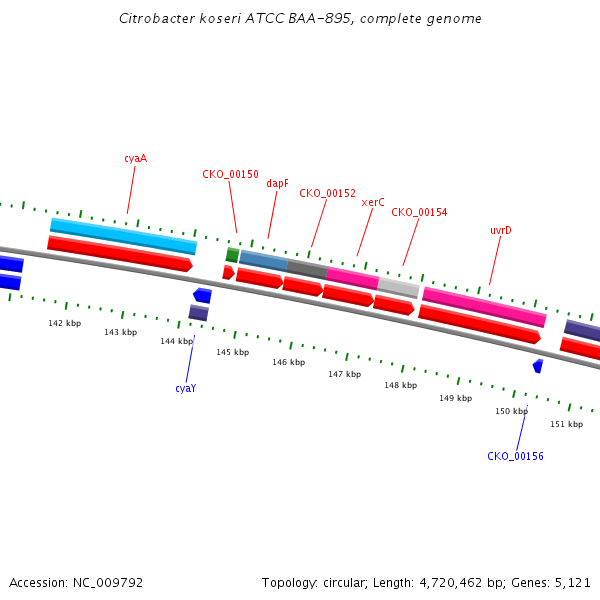 Citrobacter koseri ATCC BAA-895, complete genome

cyaA

CKO_00150

dapF

CKO_00152

xerC

CKO_00154

uvrD

142 kbp

143 kbp

144 kbp

145 kbp

146 kbp

147 kbp

148 kbp

149 kbp

150 kbp

151 kbp

cyaY

CKO_00156

Accession: NC_009792

Topology: circular; Length: 4,720,462 bp; Genes: 5,121